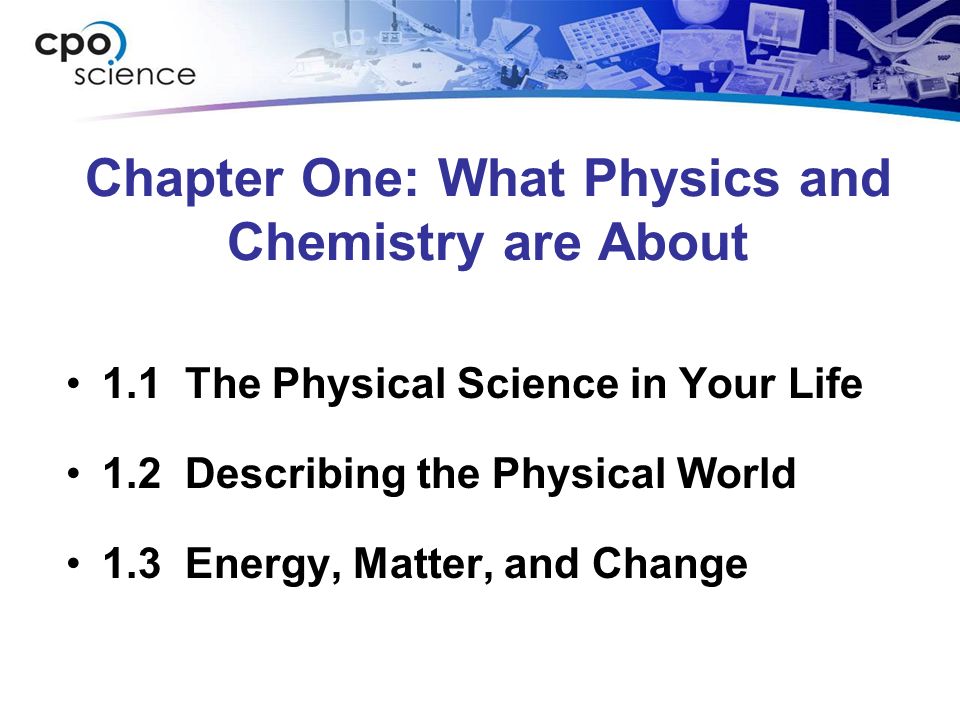 cpo science

Chapter One: What Physics and Chemistry are About

• 1.1 The Physical Science in Your Life

• 1.2 Describing the Physical World

• 1.3 Energy, Matter, and Change